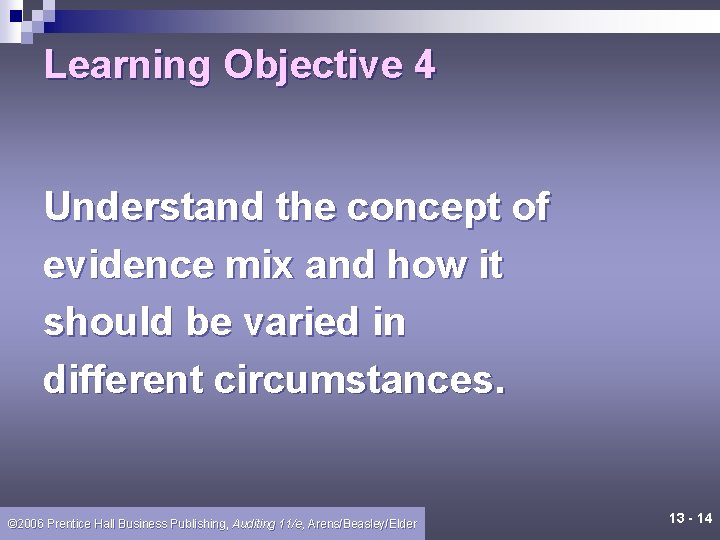 Learning Objective 4

Understand the concept of evidence mix and how it should be varied in different circumstances.

©2006 Prentice Hall Business Publishing, Auditing 11/e, Arens/Beasley/Elder

13 - 14